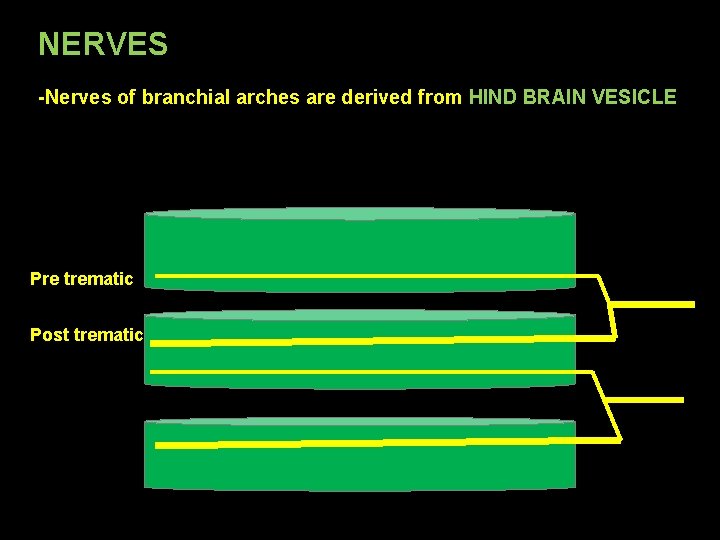 NERVES

-Nerves of branchial arches are derived from HIND BRAIN VESICLE

Pre trematic

Post trematic